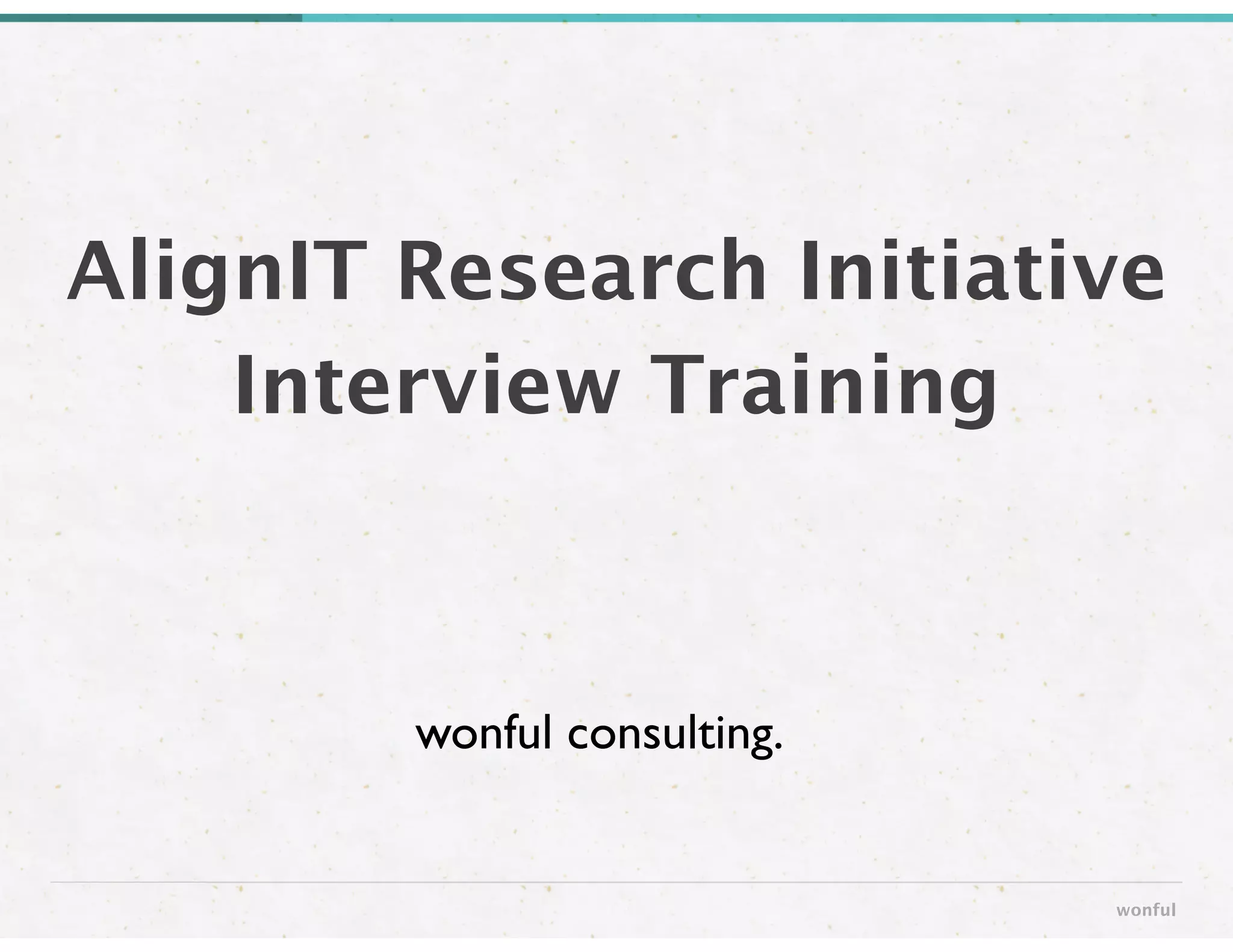 AlignIT Research Initiative
Interview Training

wonful consulting.

wonful